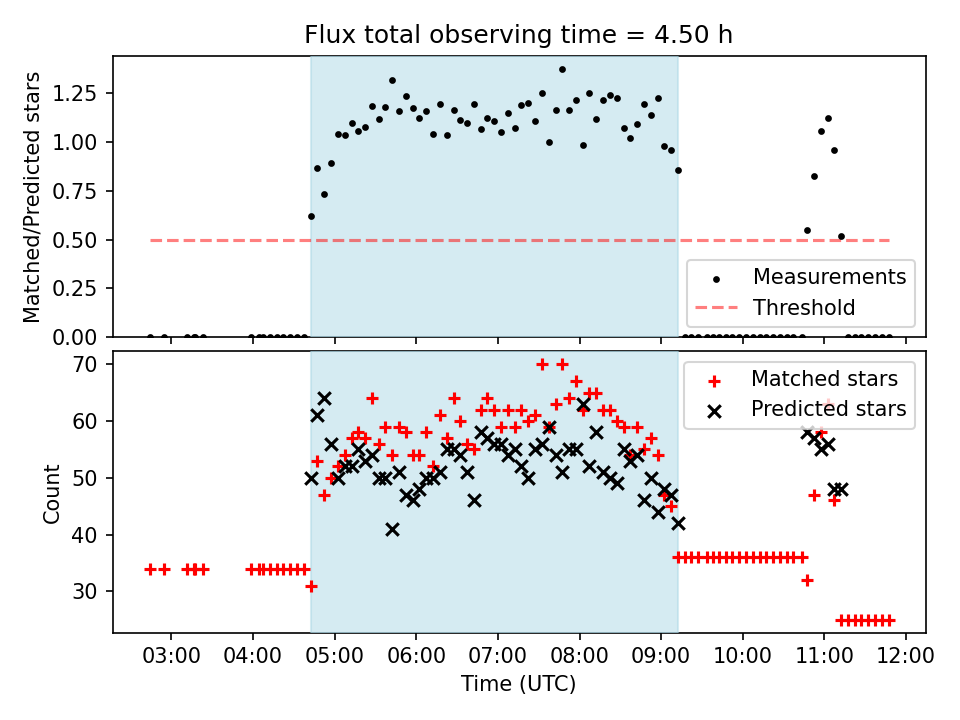 Flux total observing time = 4.50 h

Matched/Predicted stars

1.25
1.00
0.75
0.50
0.25
0.00

Measurements
Threshold

Count

70
60
50
40
30

Matched stars
Predicted stars

03:00 04:00 05:00 06:00 07:00 08:00 09:00 10:00 11:00 12:00

Time (UTC)